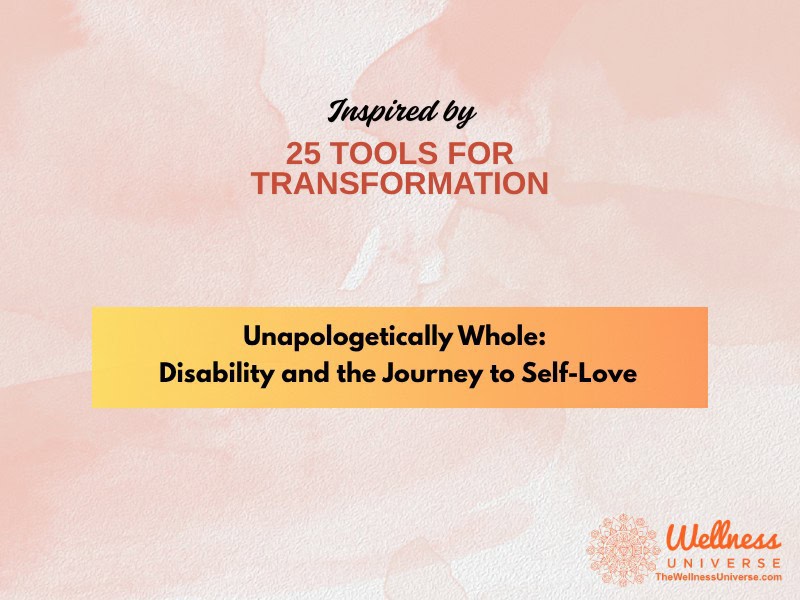 Inspired by

25 TOOLS FOR TRANSFORMATION

Unapologetically Whole:
Disability and the Journey to Self-Love

Wellness
UNIVERSE
TheWellnessUniverse.com